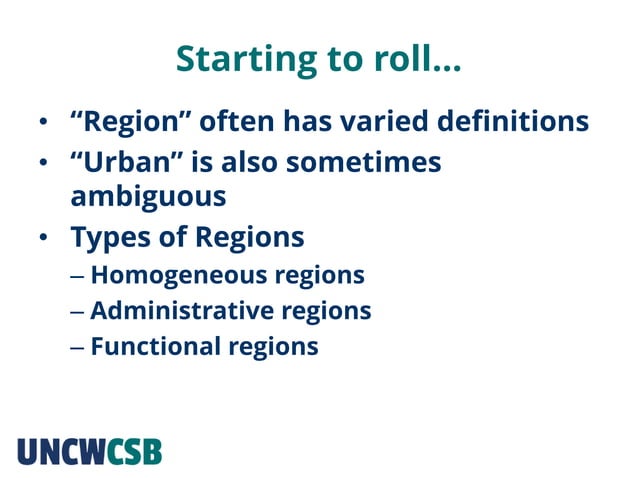 Starting to roll…

• “Region” often has varied definitions
• “Urban” is also sometimes ambiguous
• Types of Regions
– Homogeneous regions
– Administrative regions
– Functional regions

UNCWCSB